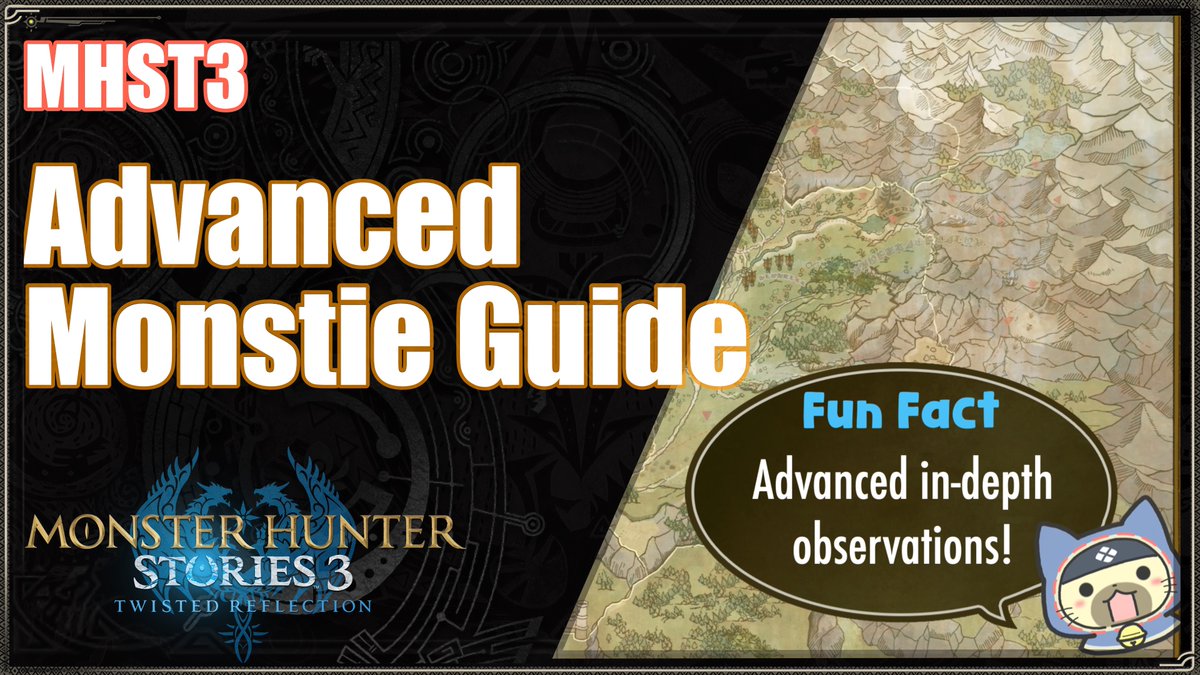 MHST3

Advanced Monstie Guide

MONSTER HUNTER STORIES 3
TWISTED REFLECTION

Fun Fact

Advanced in-depth observations!